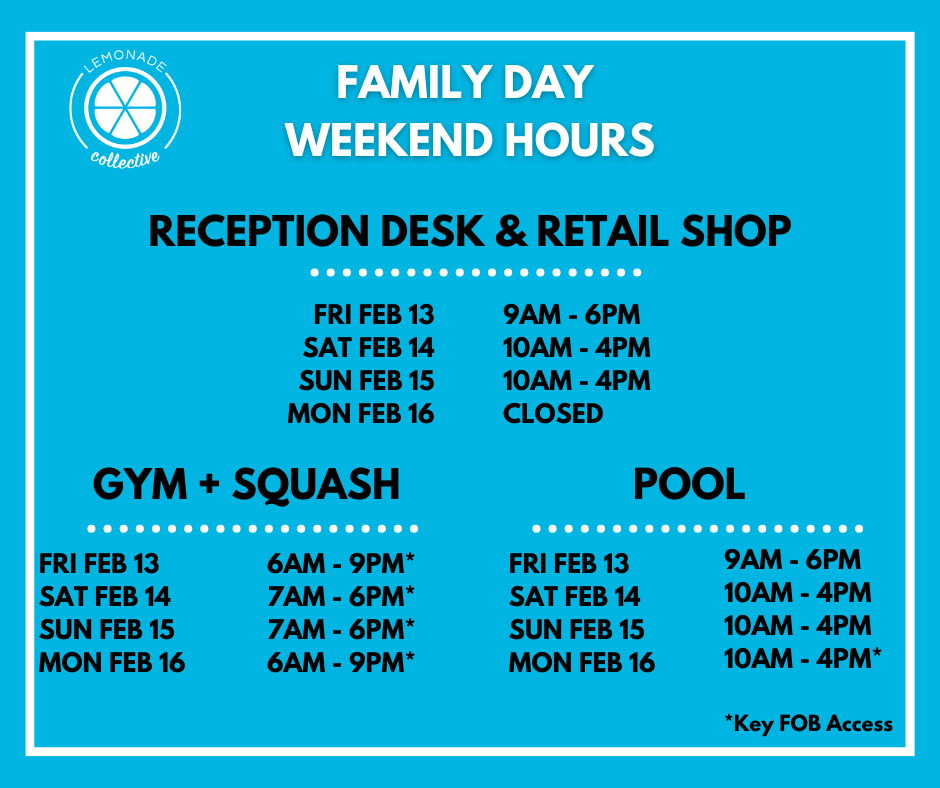 LEMONADE collective

FAMILY DAY
WEEKEND HOURS

RECEPTION DESK & RETAIL SHOP

| | |
|---|---|
| FRI FEB 13 | 9AM - 6PM |
| SAT FEB 14 | 10AM - 4PM |
| SUN FEB 15 | 10AM - 4PM |
| MON FEB 16 | CLOSED |

GYM + SQUASH

| | |
|---|---|
| FRI FEB 13 | 6AM - 9PM* |
| SAT FEB 14 | 7AM - 6PM* |
| SUN FEB 15 | 7AM - 6PM* |
| MON FEB 16 | 6AM - 9PM* |

POOL

| | |
|---|---|
| FRI FEB 13 | 9AM - 6PM |
| SAT FEB 14 | 10AM - 4PM |
| SUN FEB 15 | 10AM - 4PM |
| MON FEB 16 | 10AM - 4PM* |

*Key FOB Access